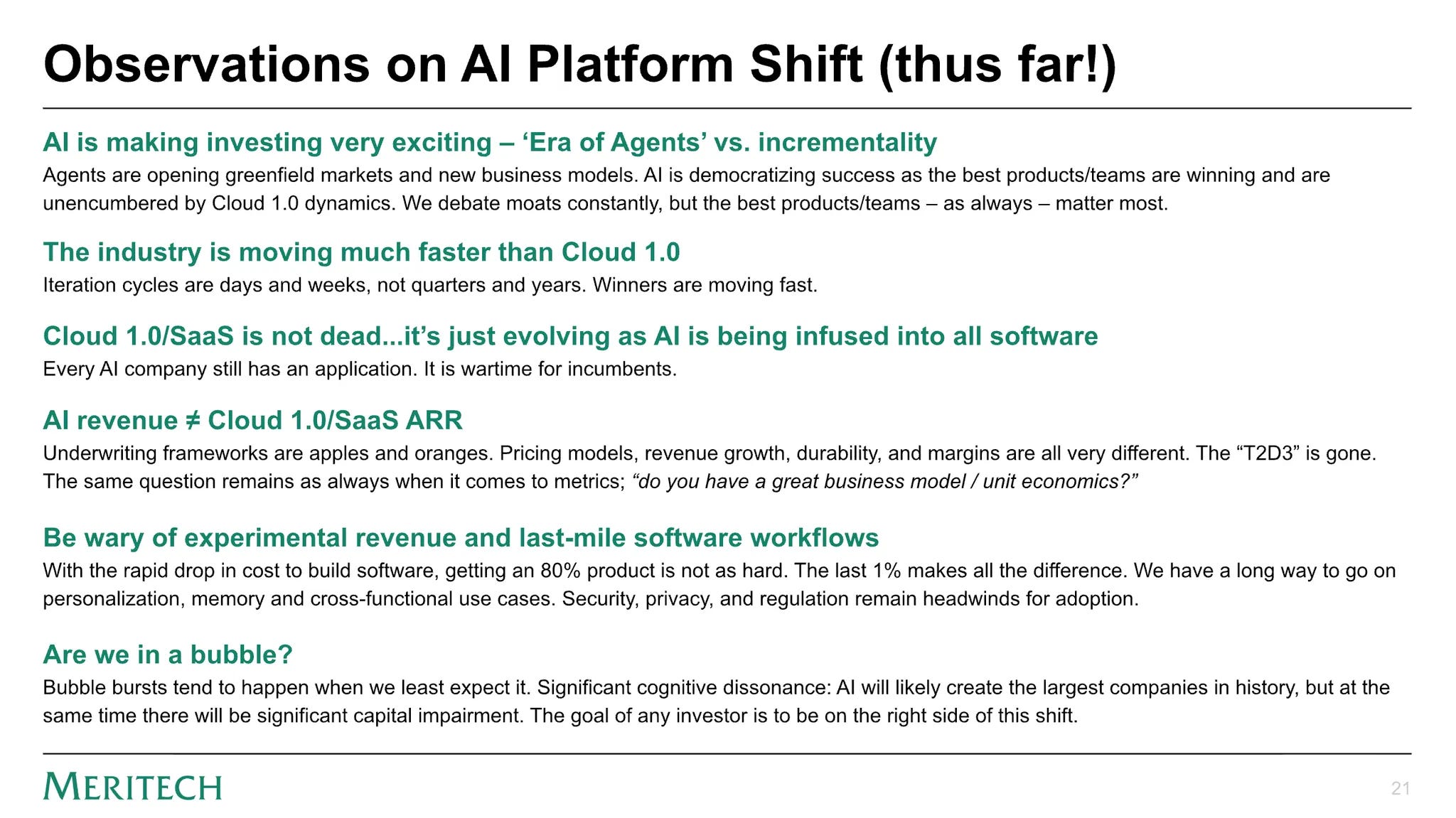 Observations on AI Platform Shift (thus far!)

AI is making investing very exciting – ‘Era of Agents’ vs. incrementality

Agents are opening greenfield markets and new business models. AI is democratizing success as the best products/teams are winning and are unencumbered by Cloud 1.0 dynamics. We debate moats constantly, but the best products/teams – as always – matter most.

The industry is moving much faster than Cloud 1.0

Iteration cycles are days and weeks, not quarters and years. Winners are moving fast.

Cloud 1.0/SaaS is not dead...it’s just evolving as AI is being infused into all software

Every AI company still has an application. It is wartime for incumbents.

AI revenue ≠ Cloud 1.0/SaaS ARR

Underwriting frameworks are apples and oranges. Pricing models, revenue growth, durability, and margins are all very different. The “T2D3” is gone. The same question remains as always when it comes to metrics; “do you have a great business model / unit economics?”

Be wary of experimental revenue and last-mile software workflows

With the rapid drop in cost to build software, getting an 80% product is not as hard. The last 1% makes all the difference. We have a long way to go on personalization, memory and cross-functional use cases. Security, privacy, and regulation remain headwinds for adoption.

Are we in a bubble?

Bubble bursts tend to happen when we least expect it. Significant cognitive dissonance: AI will likely create the largest companies in history, but at the same time there will be significant capital impairment. The goal of any investor is to be on the right side of this shift.

MERITECH

21